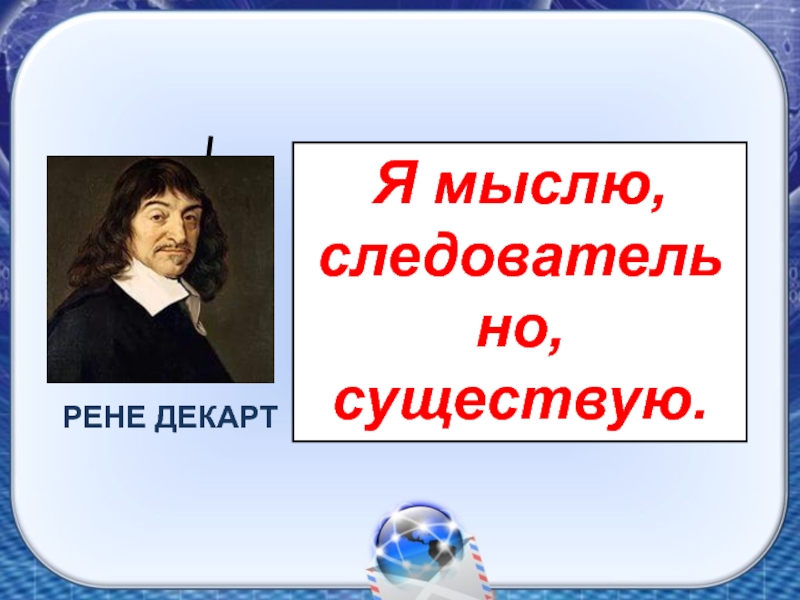 Я мыслю, следовательно, существую.

РЕНЕ ДЕКАРТ